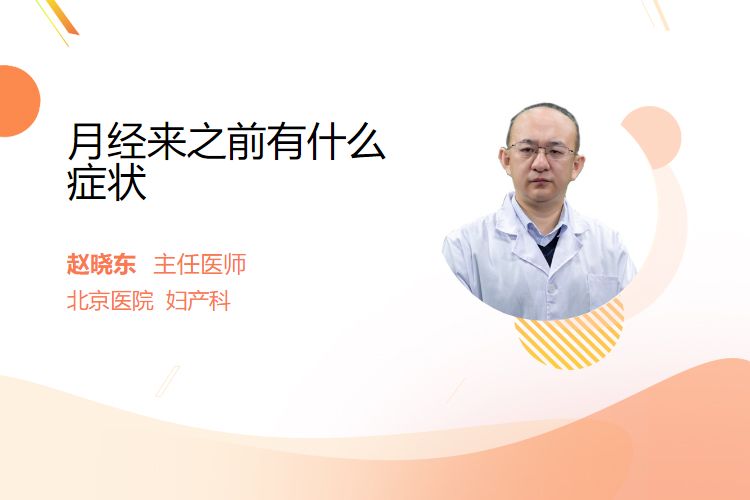 月经来之前有什么症状

赵晓东 主任医师
北京医院 妇产科